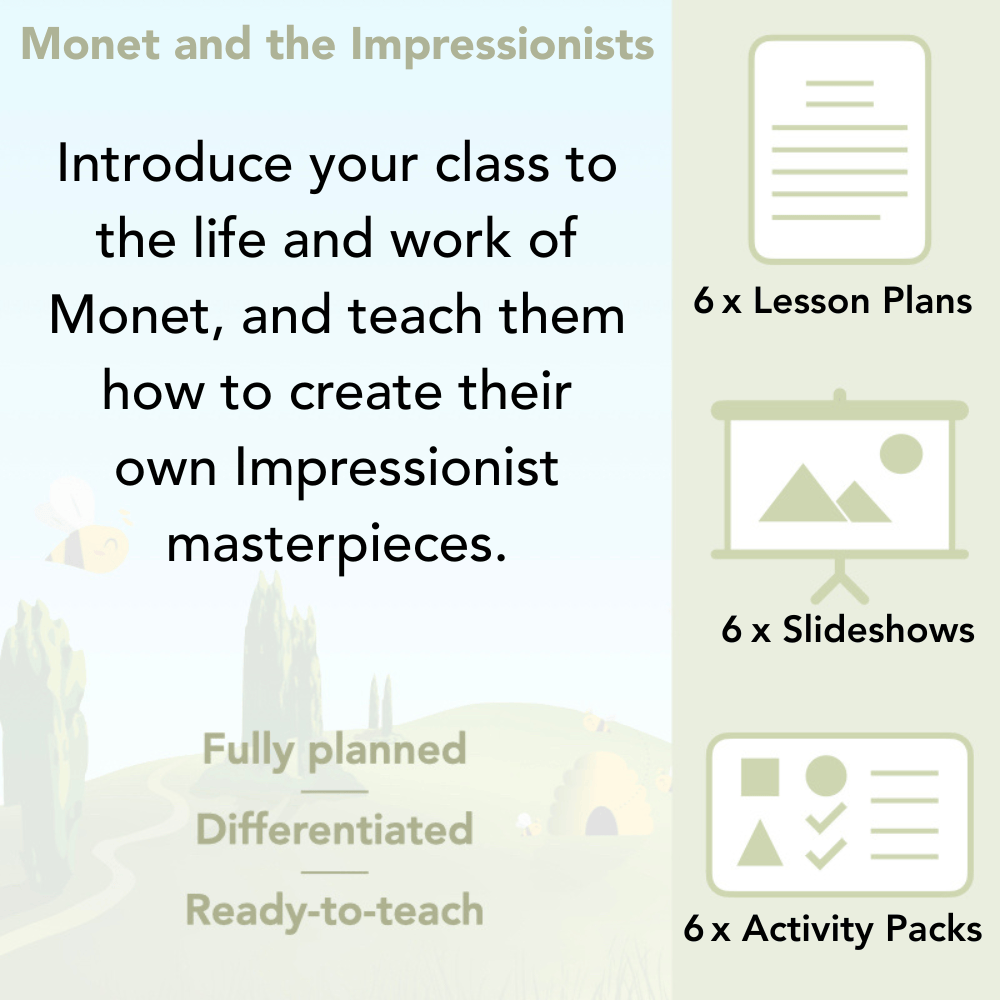 Monet and the Impressionists

Introduce your class to the life and work of Monet, and teach them how to create their own Impressionist masterpieces.

Fully planned

Differentiated

Ready-to-teach

6 x Lesson Plans

6 x Slideshows

6 x Activity Packs